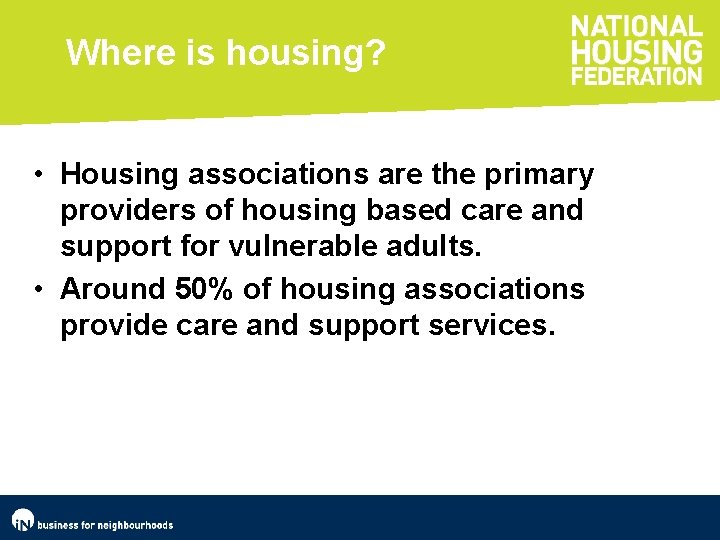 Where is housing?

NATIONAL HOUSING FEDERATION

• Housing associations are the primary providers of housing based care and support for vulnerable adults.
• Around 50% of housing associations provide care and support services.

iN business for neighbourhoods